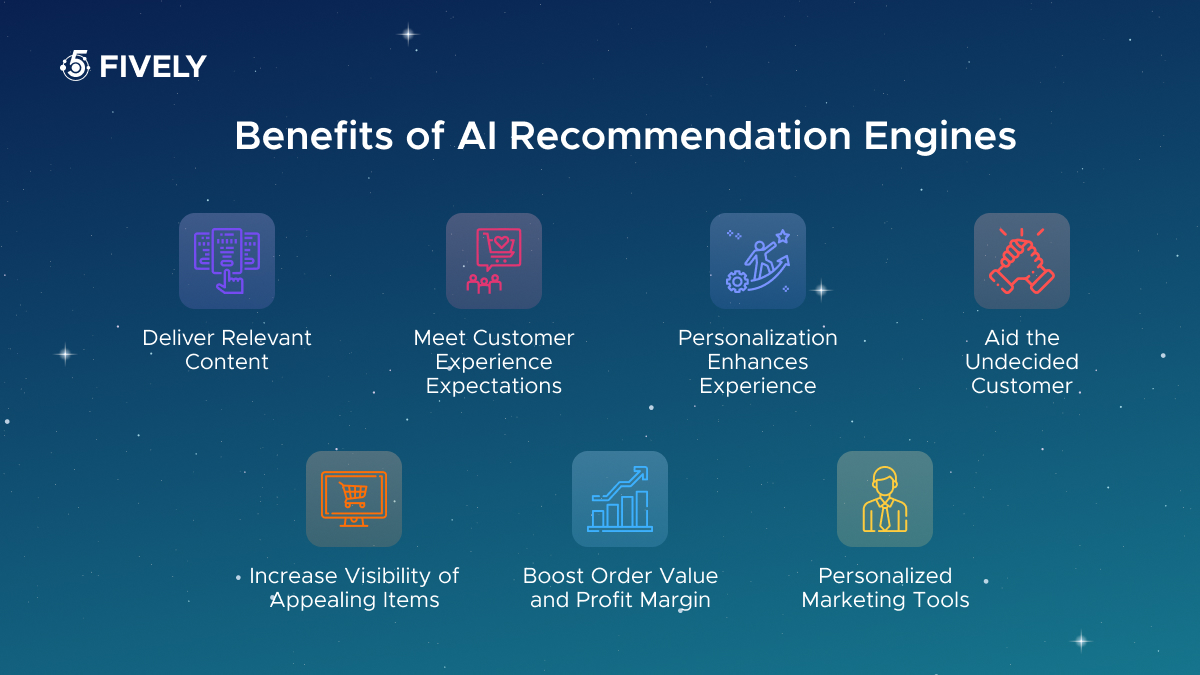 FIVELY

Benefits of AI Recommendation Engines

Deliver Relevant Content

Meet Customer Experience Expectations

Personalization Enhances Experience

Aid the Undecided Customer

Increase Visibility of Appealing Items

Boost Order Value and Profit Margin

Personalized Marketing Tools